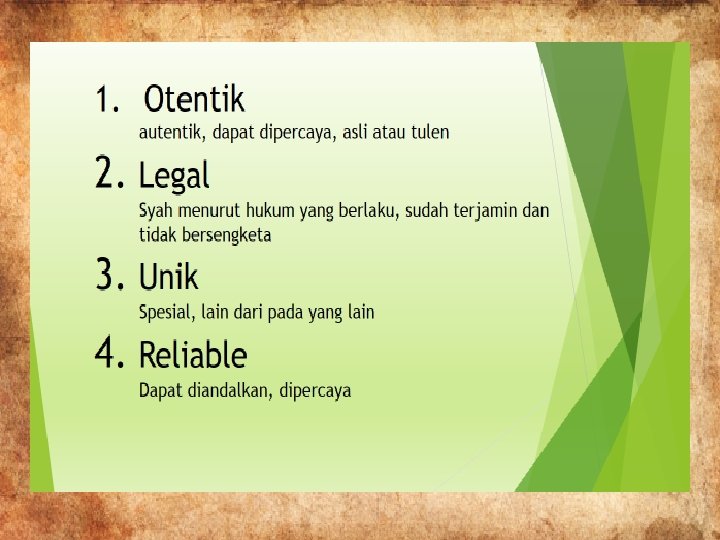 1. Otentik
autentik, dapat dipercaya, asli atau tulen

2. Legal
Syah menurut hukum yang berlaku, sudah terjamin dan tidak bersengketa

3. Unik
Spesial, lain dari pada yang lain

4. Reliable
Dapat diandalkan, dipercaya